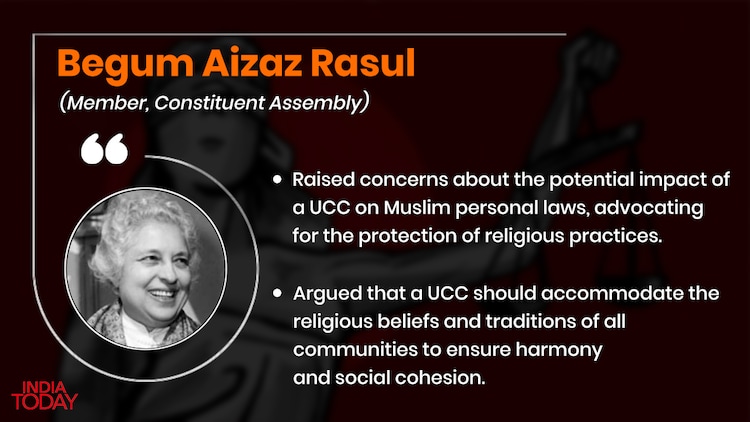 Begum Aizaz Rasul

(Member, Constituent Assembly)

“

• Raised concerns about the potential impact of a UCC on Muslim personal laws, advocating for the protection of religious practices.

• Argued that a UCC should accommodate the religious beliefs and traditions of all communities to ensure harmony and social cohesion.

INDIA TODAY